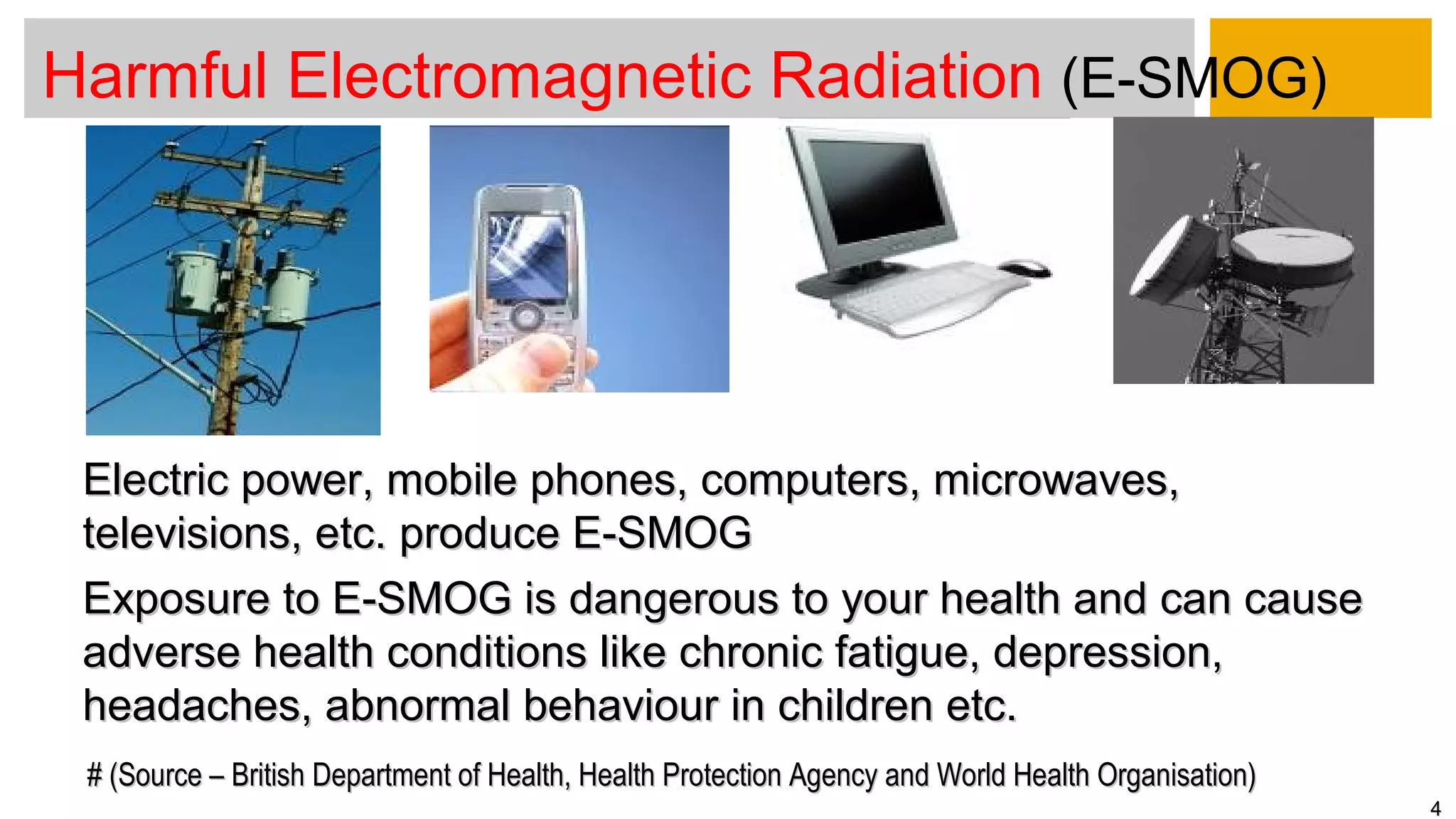 Harmful Electromagnetic Radiation (E-SMOG)

Electric power, mobile phones, computers, microwaves, televisions, etc. produce E-SMOG

Exposure to E-SMOG is dangerous to your health and can cause adverse health conditions like chronic fatigue, depression, headaches, abnormal behaviour in children etc.

# (Source – British Department of Health, Health Protection Agency and World Health Organisation)

4